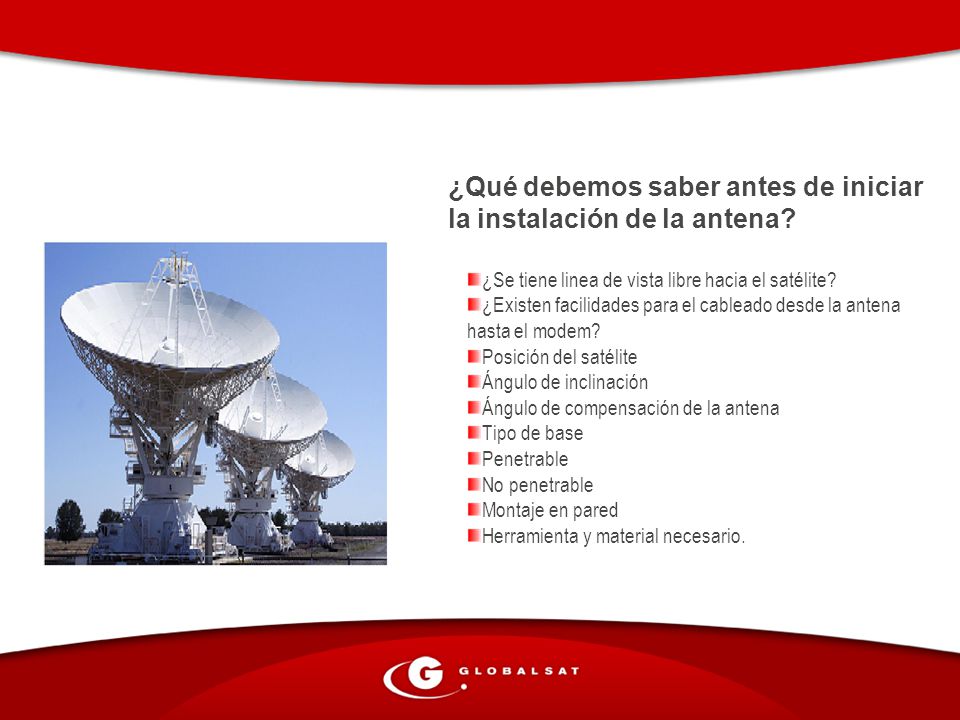 ¿Qué debemos saber antes de iniciar la instalación de la antena?

¿Se tiene linea de vista libre hacia el satélite?
¿Existen facilidades para el cableado desde la antena hasta el modem?
Posición del satélite
Ángulo de inclinación
Ángulo de compensación de la antena
Tipo de base
Penetrable
No penetrable
Montaje en pared
Herramienta y material necesario.

G GLOBALSAT